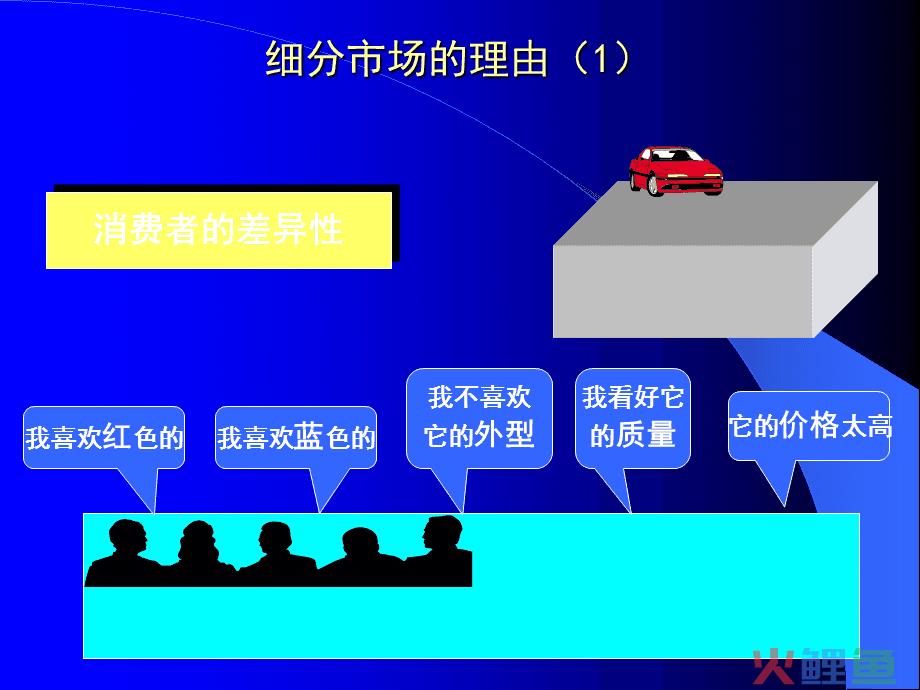 细分市场的理由（1）

消费者的差异性

我喜欢红色的

我喜欢蓝色的

我不喜欢它的外型

我看好它的质量

它的价格太高

火鲤鱼